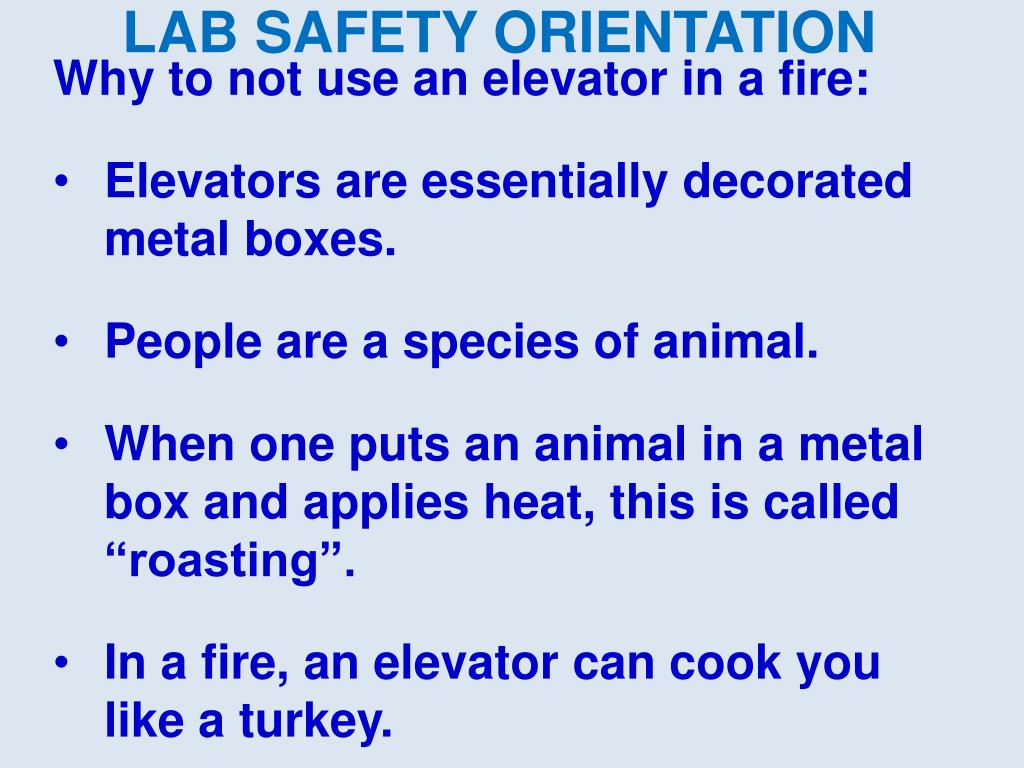 LAB SAFETY ORIENTATION

Why to not use an elevator in a fire:

• Elevators are essentially decorated metal boxes.

• People are a species of animal.

• When one puts an animal in a metal box and applies heat, this is called “roasting”.

• In a fire, an elevator can cook you like a turkey.